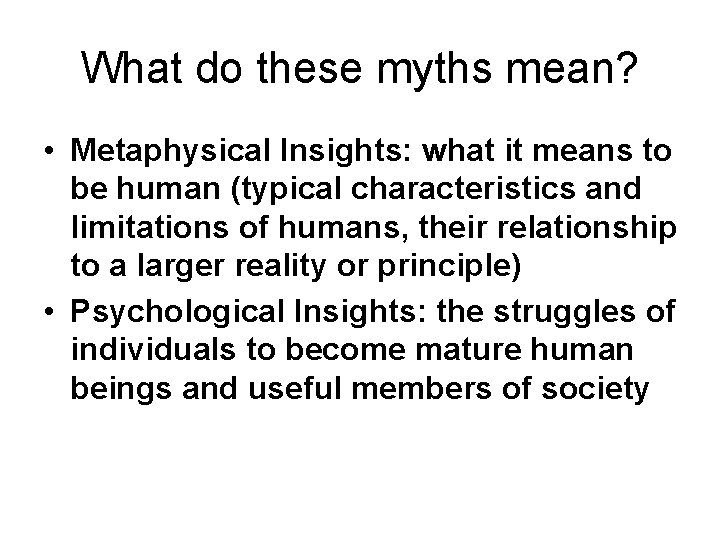 What do these myths mean?

• Metaphysical Insights: what it means to be human (typical characteristics and limitations of humans, their relationship to a larger reality or principle)

• Psychological Insights: the struggles of individuals to become mature human beings and useful members of society